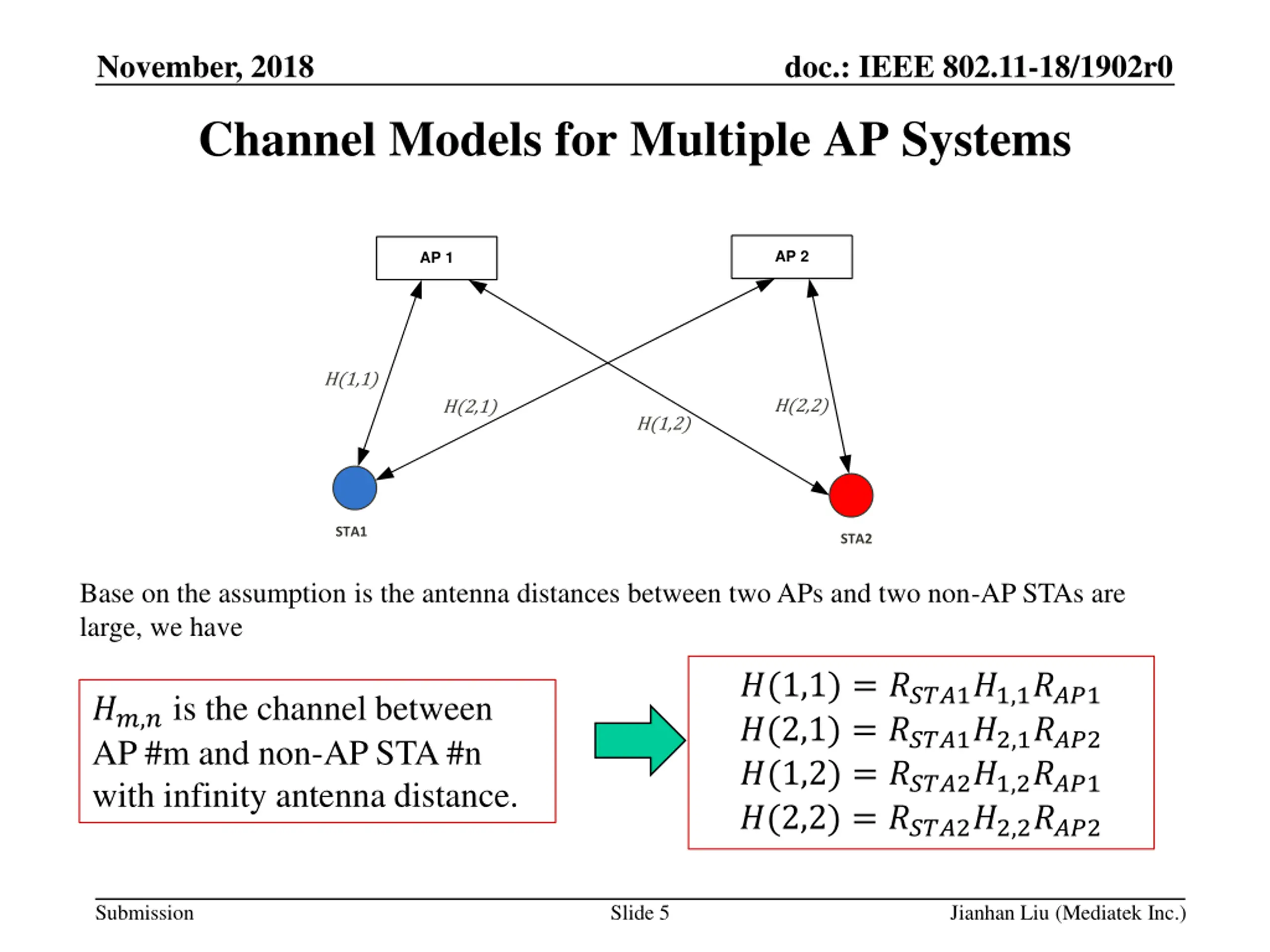 November, 2018

doc.: IEEE 802.11-18/1902r0

Channel Models for Multiple AP Systems

AP 1

AP 2

$H(1,1)$

$H(2,1)$

$H(1,2)$

$H(2,2)$

STA1

STA2

Base on the assumption is the antenna distances between two APs and two non-AP STAs are large, we have

$H_{m,n}$ is the channel between AP #m and non-AP STA #n with infinity antenna distance.

$H(1,1) = R_{STA1}H_{1,1}R_{AP1}$
$H(2,1) = R_{STA1}H_{2,1}R_{AP2}$
$H(1,2) = R_{STA2}H_{1,2}R_{AP1}$
$H(2,2) = R_{STA2}H_{2,2}R_{AP2}$

Submission

Slide 5

Jianhan Liu (Mediatek Inc.)